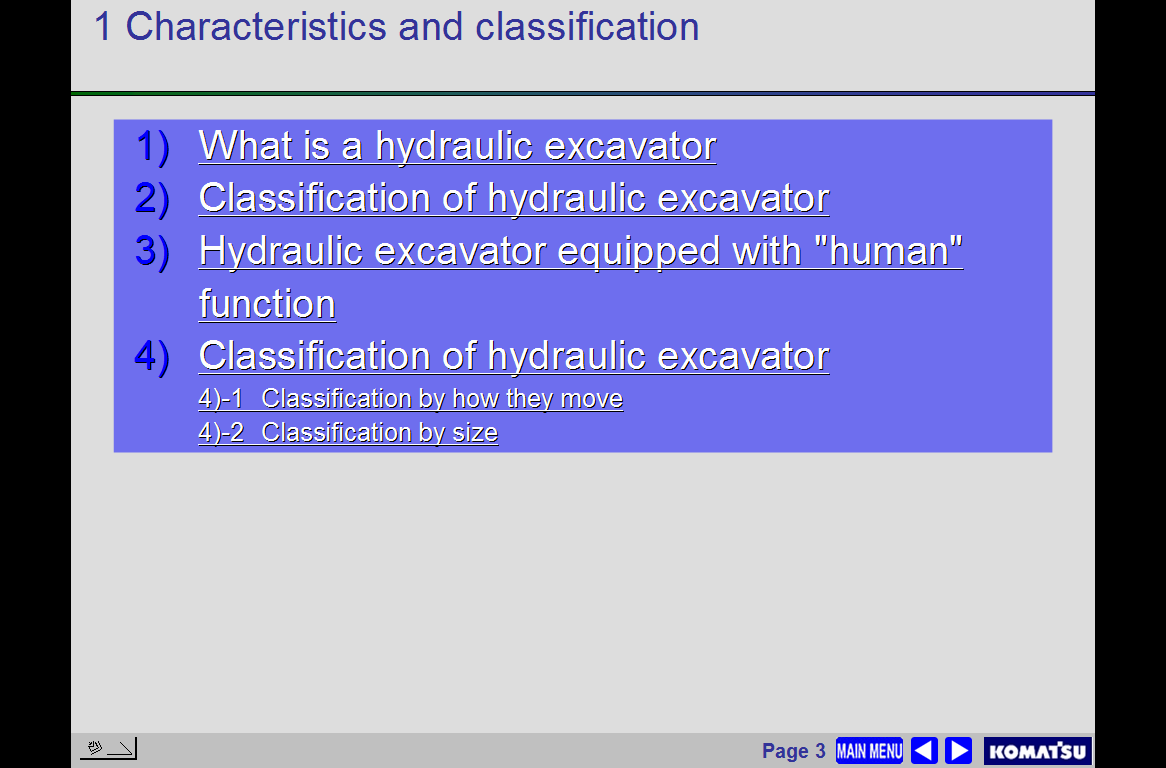 1 Characteristics and classification

1) What is a hydraulic excavator
2) Classification of hydraulic excavator
3) Hydraulic excavator equipped with "human" function
4) Classification of hydraulic excavator
4)-1 Classification by how they move
4)-2 Classification by size

Page 3 MAIN MENU KOMATSU